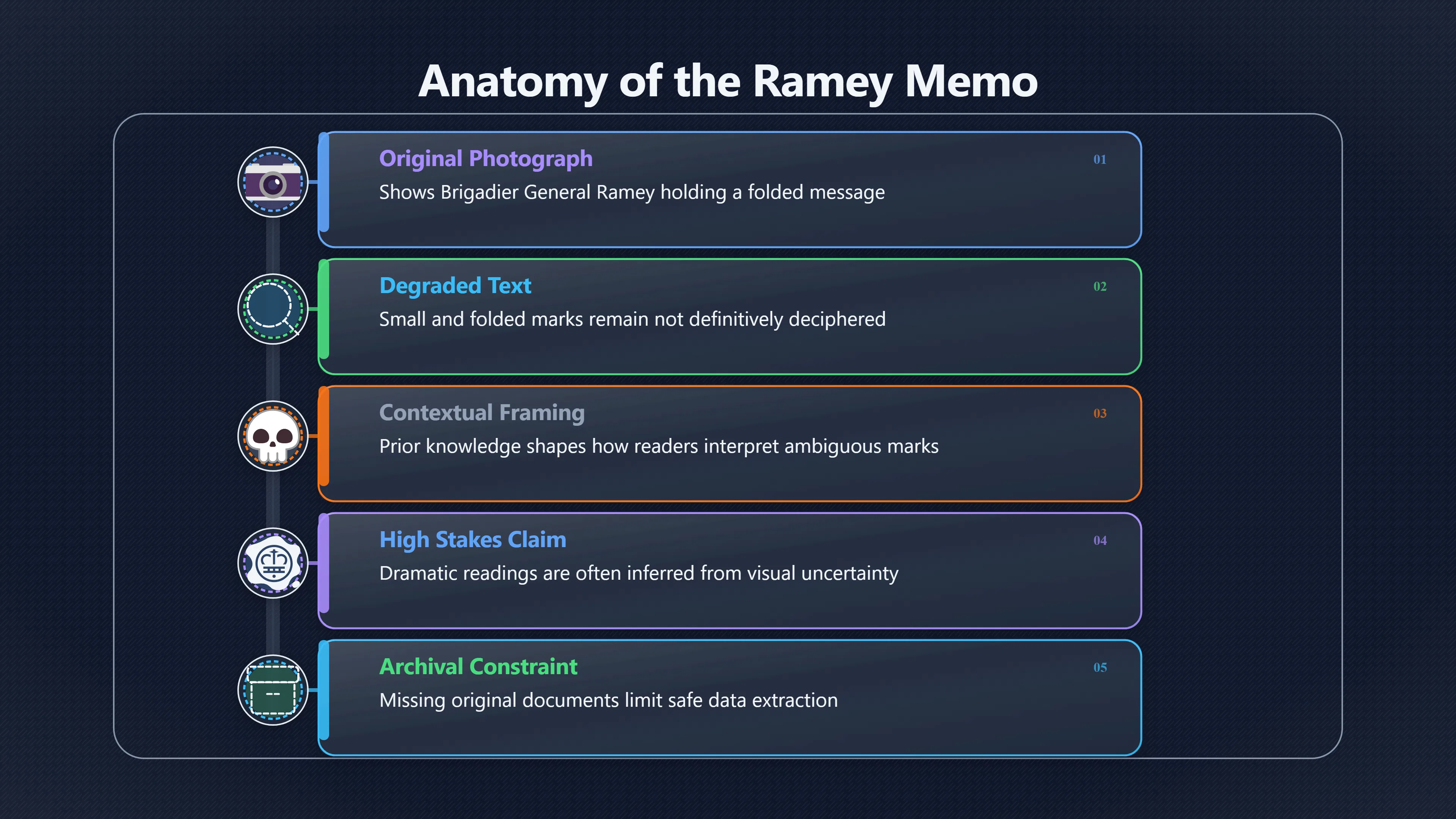 Anatomy of the Ramey Memo

Original Photograph
01
Shows Brigadier General Ramey holding a folded message

Degraded Text
02
Small and folded marks remain not definitively deciphered

Contextual Framing
03
Prior knowledge shapes how readers interpret ambiguous marks

High Stakes Claim
04
Dramatic readings are often inferred from visual uncertainty

Archival Constraint
05
Missing original documents limit safe data extraction